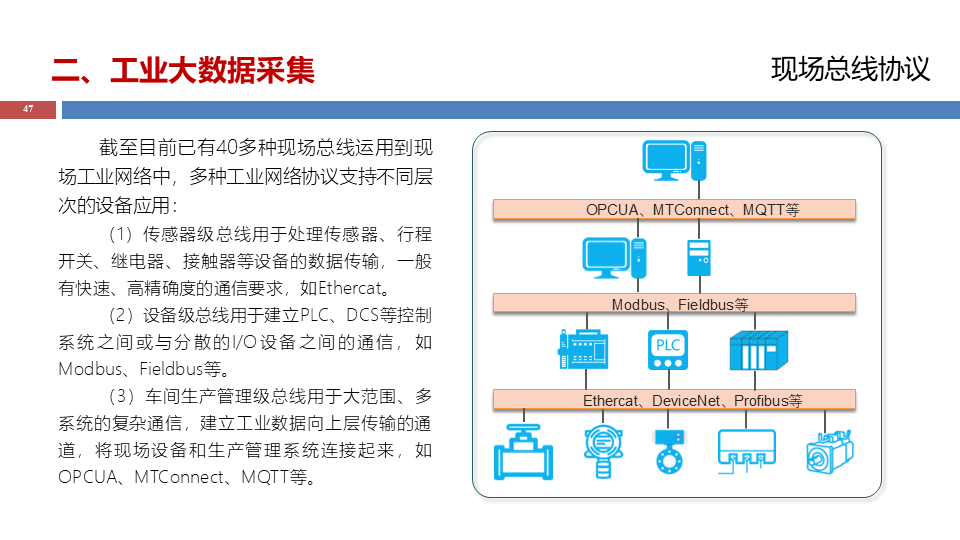 二、工业大数据采集

现场总线协议

47

截至目前已有40多种现场总线运用到现场工业网络中，多种工业网络协议支持不同层次的设备应用：

（1）传感器级总线用于处理传感器、行程开关、继电器、接触器等设备的数据传输，一般有快速、高精确度的通信要求，如Ethercat。

（2）设备级总线用于建立PLC、DCS等控制系统之间或与分散的I/O设备之间的通信，如Modbus、Fieldbus等。

（3）车间生产管理级总线用于大范围、多系统的复杂通信，建立工业数据向上层传输的通道，将现场设备和生产管理系统连接起来，如OPCUA、MTConnect、MQTT等。

OPCUA、MTConnect、MQTT等

Modbus、Fieldbus等

PLC

Ethercat、DeviceNet、Profibus等